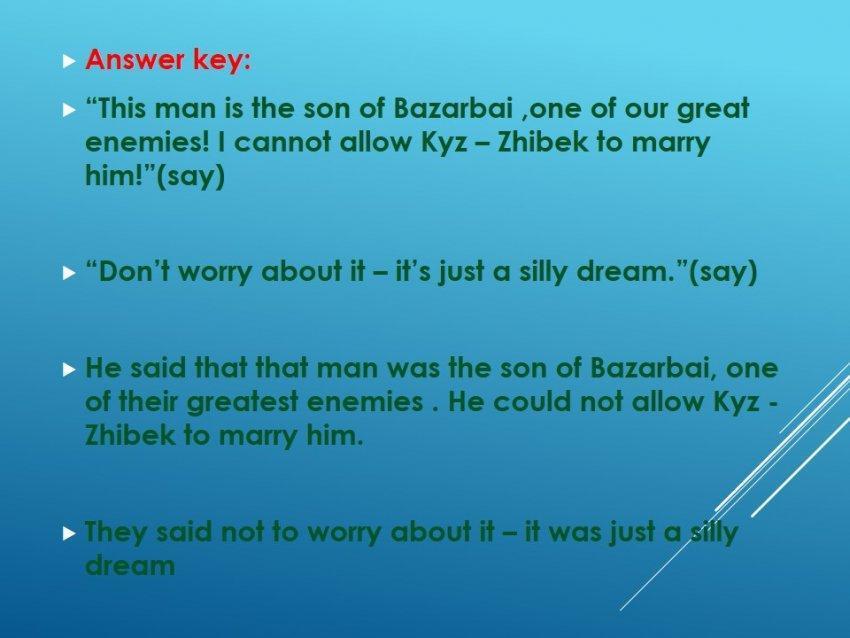 Answer key:

“This man is the son of Bazarbai ,one of our great enemies! I cannot allow Kyz – Zhibek to marry him!”(say)

“Don’t worry about it – it’s just a silly dream.”(say)

He said that that man was the son of Bazarbai, one of their greatest enemies . He could not allow Kyz - Zhibek to marry him.

They said not to worry about it – it was just a silly dream